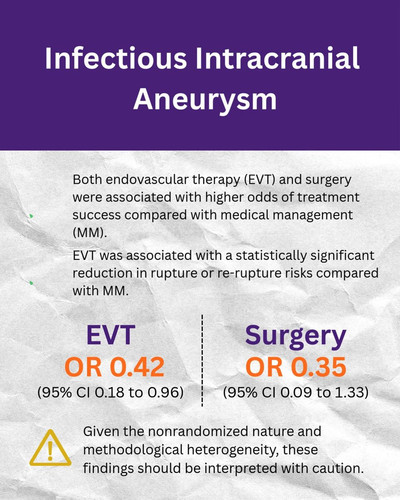 Infectious Intracranial Aneurysm

Both endovascular therapy (EVT) and surgery were associated with higher odds of treatment success compared with medical management (MM).

EVT was associated with a statistically significant reduction in rupture or re-rupture risks compared with MM.

EVT
OR 0.42
(95% CI 0.18 to 0.96)

Surgery
OR 0.35
(95% CI 0.09 to 1.33)

Given the nonrandomized nature and methodological heterogeneity, these findings should be interpreted with caution.